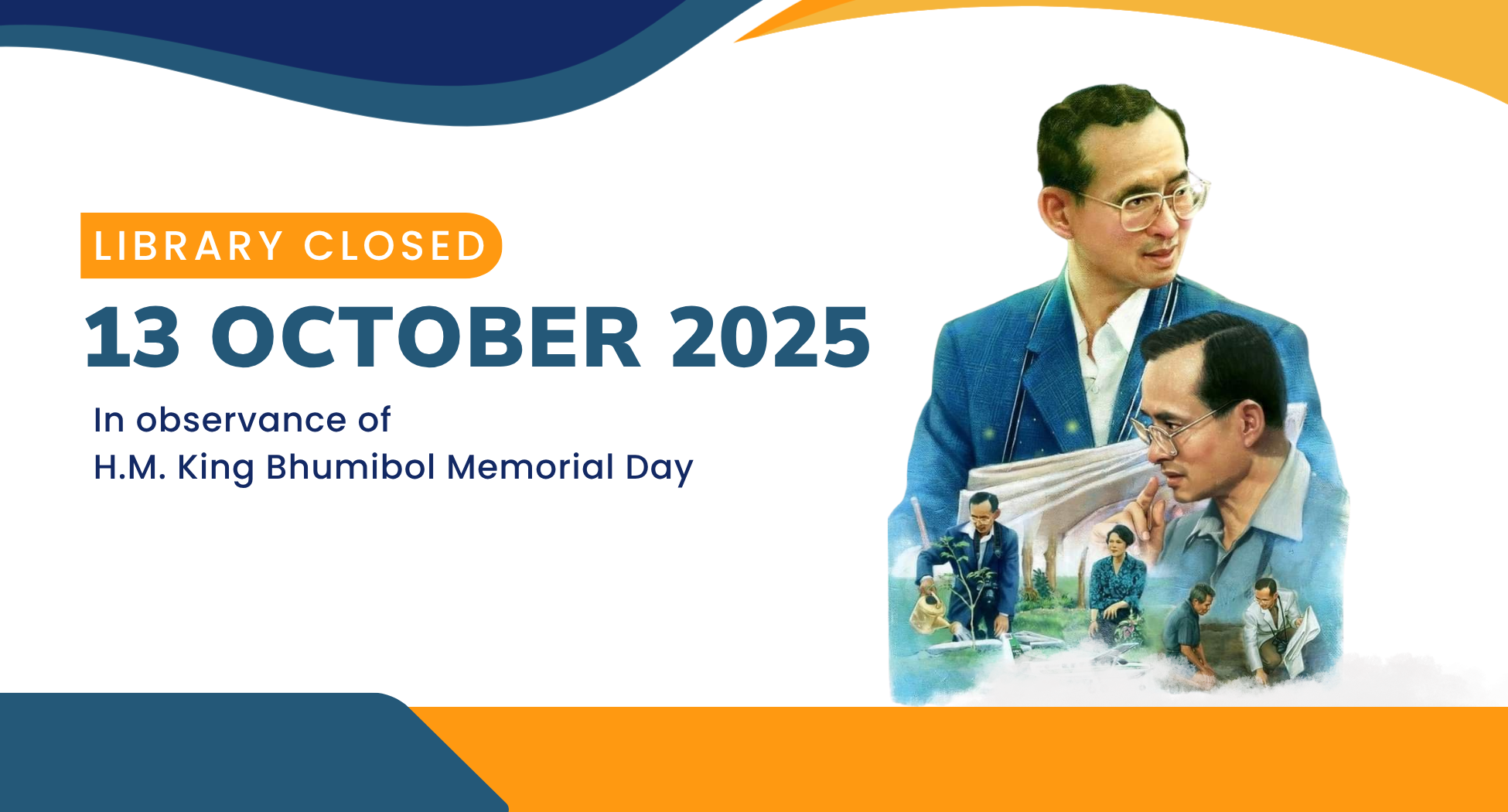 LIBRARY CLOSED

13 OCTOBER 2025

In observance of
H.M. King Bhumibol Memorial Day